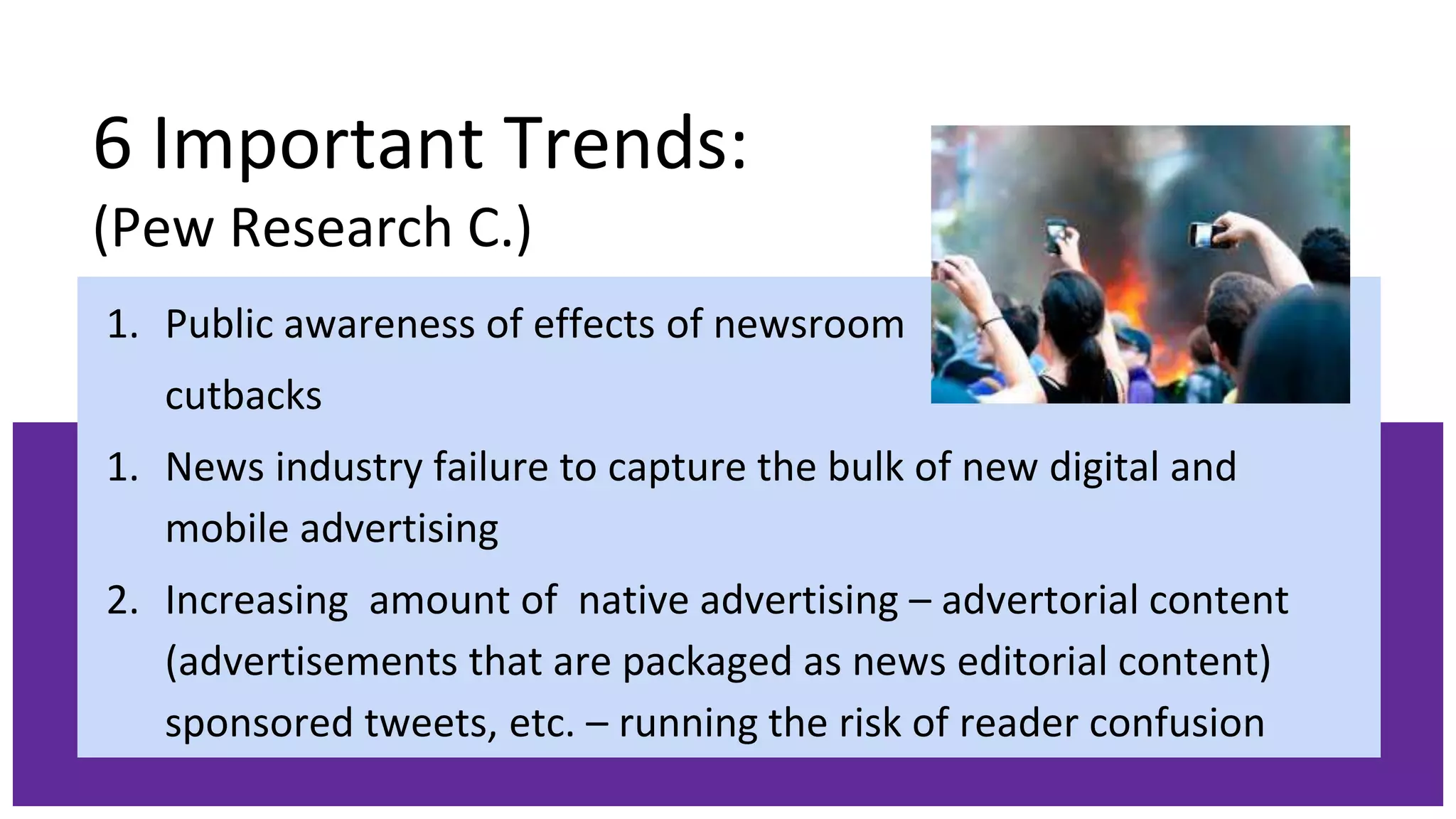 6 Important Trends:
(Pew Research C.)

1. Public awareness of effects of newsroom cutbacks

1. News industry failure to capture the bulk of new digital and mobile advertising

2. Increasing amount of native advertising – advertorial content (advertisements that are packaged as news editorial content) sponsored tweets, etc. – running the risk of reader confusion